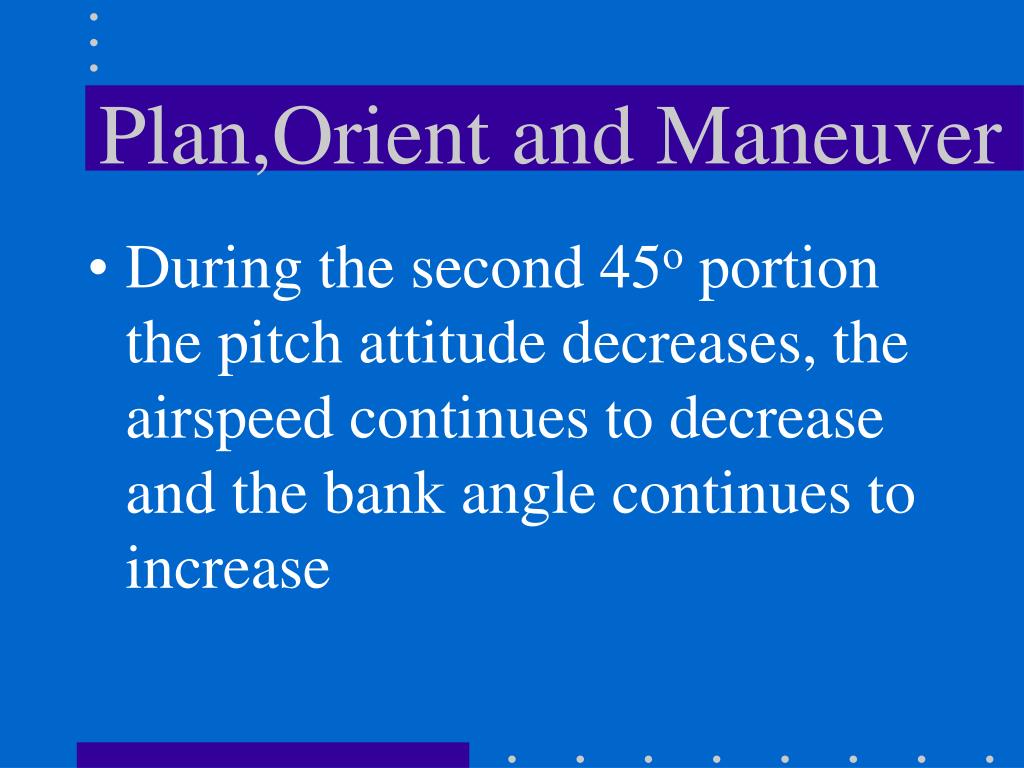 Plan,Orient and Maneuver

• During the second $45^o$ portion the pitch attitude decreases, the airspeed continues to decrease and the bank angle continues to increase